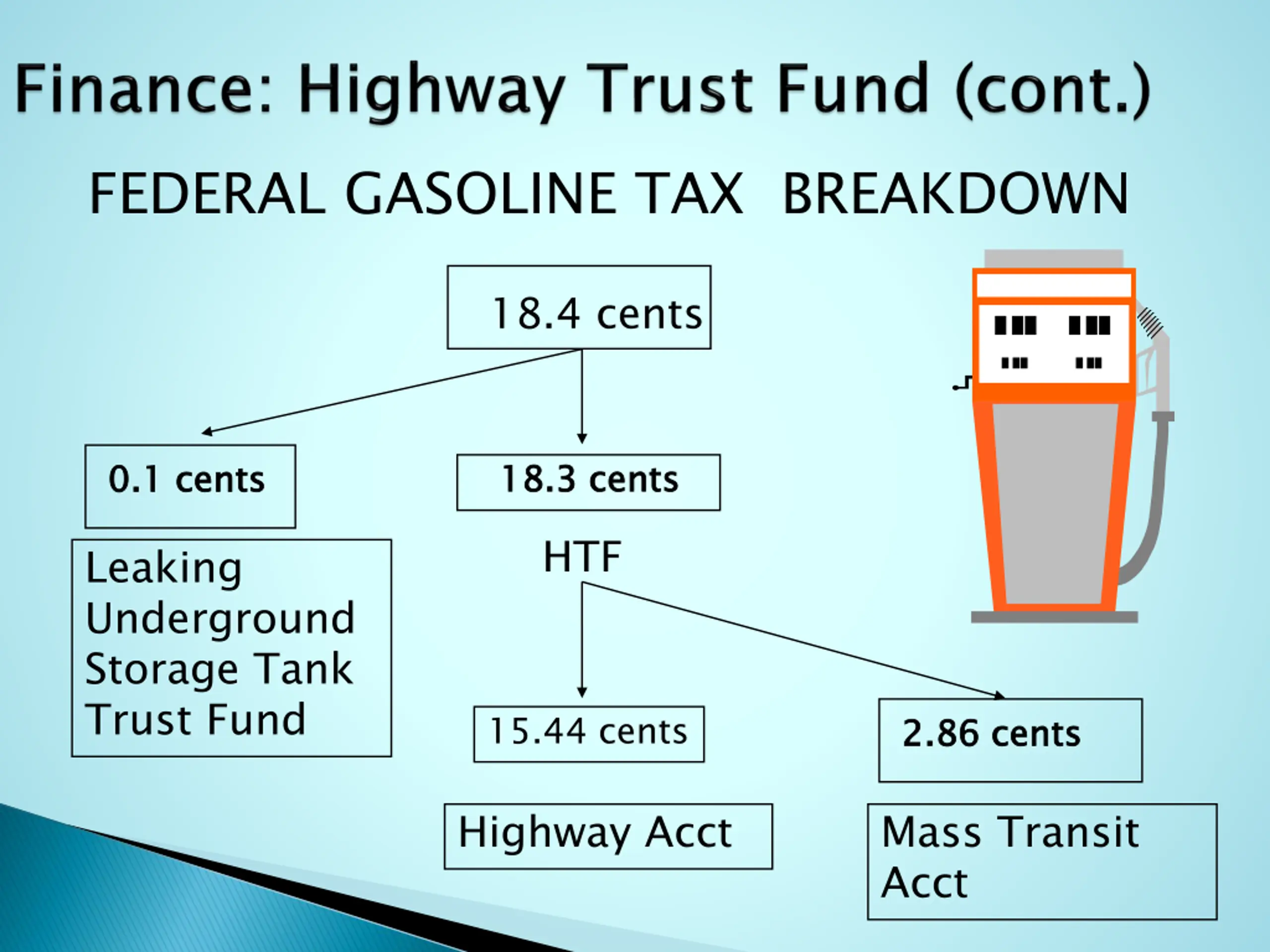 Finance: Highway Trust Fund (cont.)

FEDERAL GASOLINE TAX BREAKDOWN

18.4 cents

0.1 cents

18.3 cents

Leaking Underground Storage Tank Trust Fund

HTF

15.44 cents

2.86 cents

Highway Acct

Mass Transit Acct